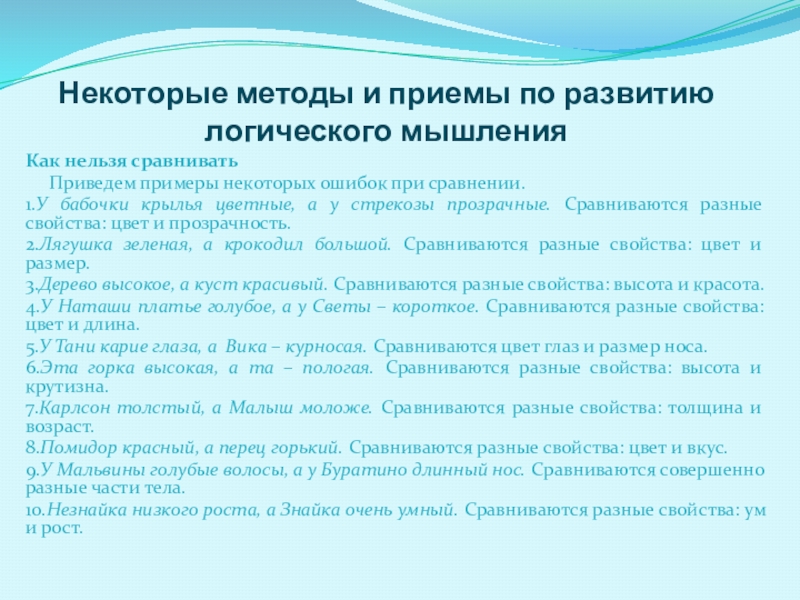 Некоторые методы и приемы по развитию логического мышления

Как нельзя сравнивать

Приведем примеры некоторых ошибок при сравнении.

1.У бабочки крылья цветные, а у стрекозы прозрачные. Сравниваются разные свойства: цвет и прозрачность.

2.Лягушка зеленая, а крокодил большой. Сравниваются разные свойства: цвет и размер.

3.Дерево высокое, а куст красивый. Сравниваются разные свойства: высота и красота.

4.У Наташи платье голубое, а у Светы – короткое. Сравниваются разные свойства: цвет и длина.

5.У Тани карие глаза, а Вика – курносая. Сравниваются цвет глаз и размер носа.

6.Эта горка высокая, а та – пологая. Сравниваются разные свойства: высота и крутизна.

7.Карлсон толстый, а Малыш моложе. Сравниваются разные свойства: толщина и возраст.

8.Помидор красный, а перец горький. Сравниваются разные свойства: цвет и вкус.

9.У Мальвины голубые волосы, а у Буратино длинный нос. Сравниваются совершенно разные части тела.

10.Незнайка низкого роста, а Знайка очень умный. Сравниваются разные свойства: ум и рост.